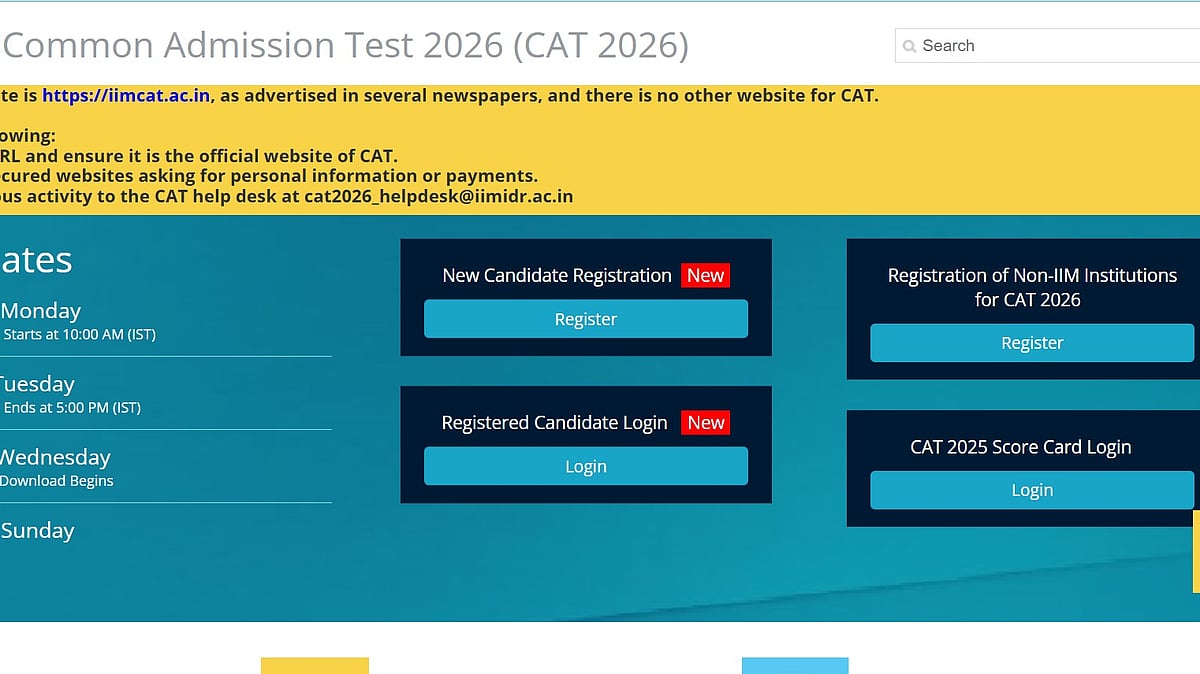 Common Admission Test 2026 (CAT 2026)

Search

te is https://iimcat.ac.in, as advertised in several newspapers, and there is no other website for CAT.

owing:
RL and ensure it is the official website of CAT.
cured websites asking for personal information or payments.
ous activity to the CAT help desk at cat2026_helpdesk@iimidr.ac.in

ates

Monday
Starts at 10:00 AM (IST)

Tuesday
Ends at 5:00 PM (IST)

Wednesday
Download Begins

Sunday

New Candidate Registration New

Register

Registered Candidate Login New

Login

Registration of Non-IIM Institutions for CAT 2026

Register

CAT 2025 Score Card Login

Login